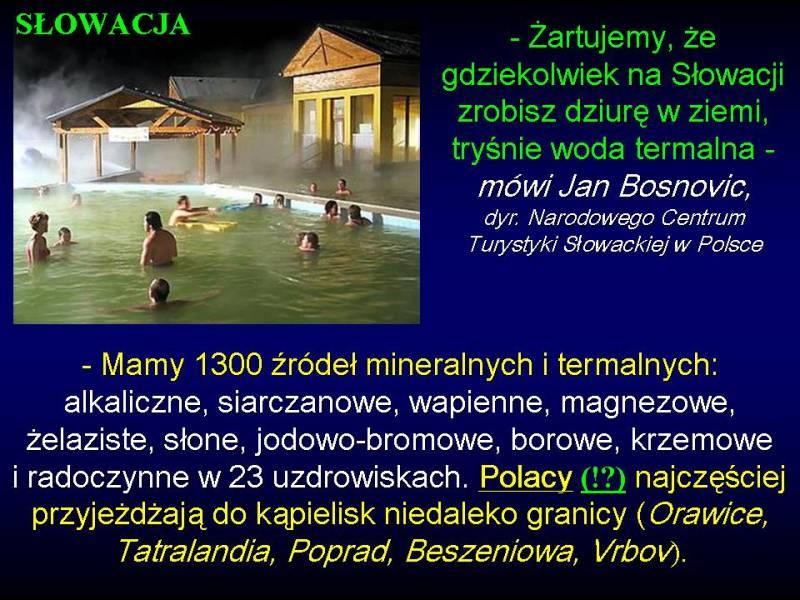 SŁOWACJA

- Żartujemy, że gdziekolwiek na Słowacji zrobisz dziurę w ziemi, tryśnie woda termalna - mówi Jan Bosnovic, dyr. Narodowego Centrum Turystyki Słowackiej w Polsce

- Mamy 1300 źródeł mineralnych i termalnych: alkaliczne, siarczanowe, wapienne, magnezowe, żelaziste, słone, jodowo-bromowe, borowe, krzemowe i radoczynne w 23 uzdrowiskach. Polacy (!?) najczęściej przyjeżdżają do kąpielisk niedaleko granicy (Orawice, Tatralandia, Poprad, Beszeniowa, Vrbov).